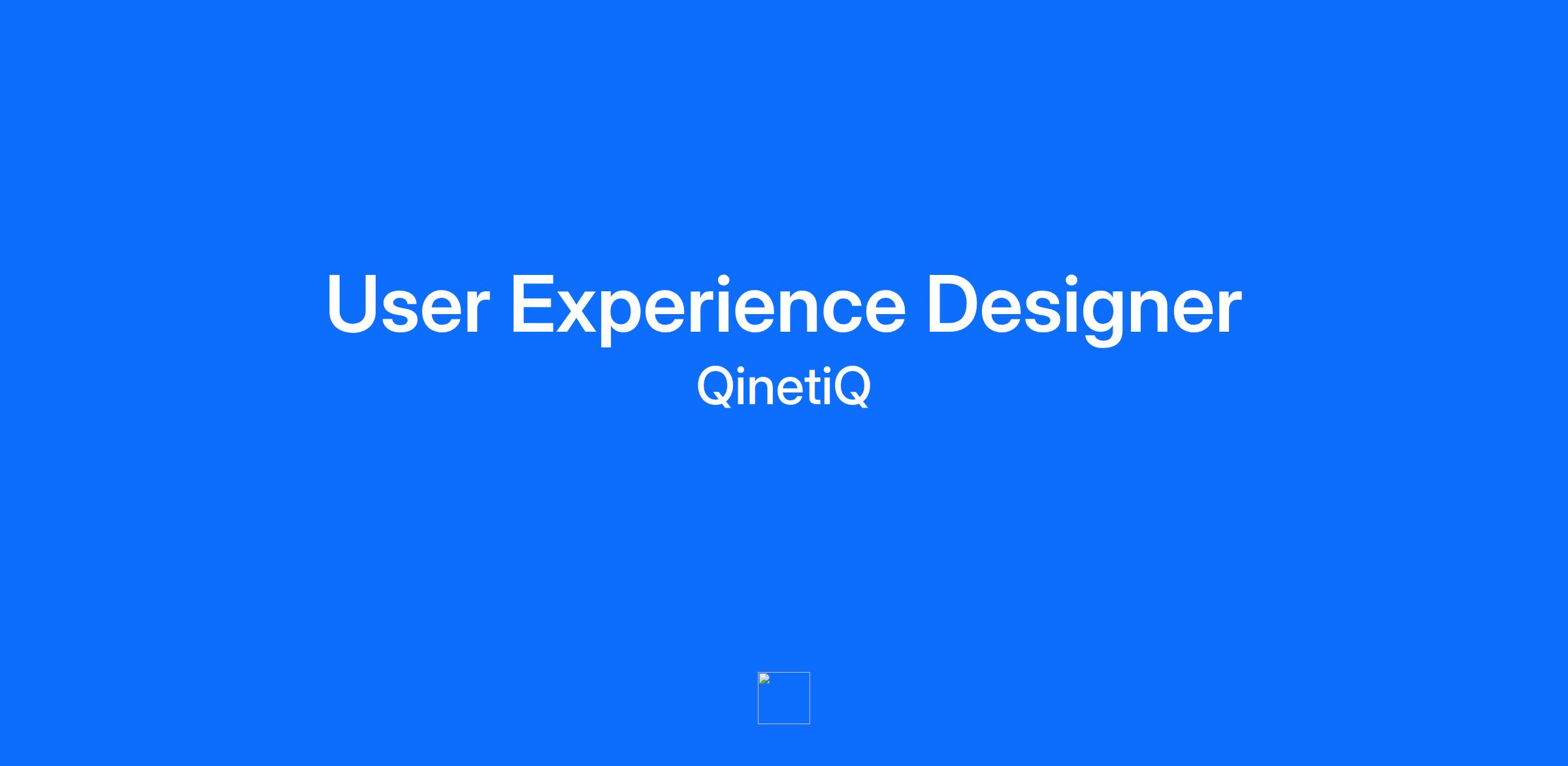 User Experience Designer

QinetiQ